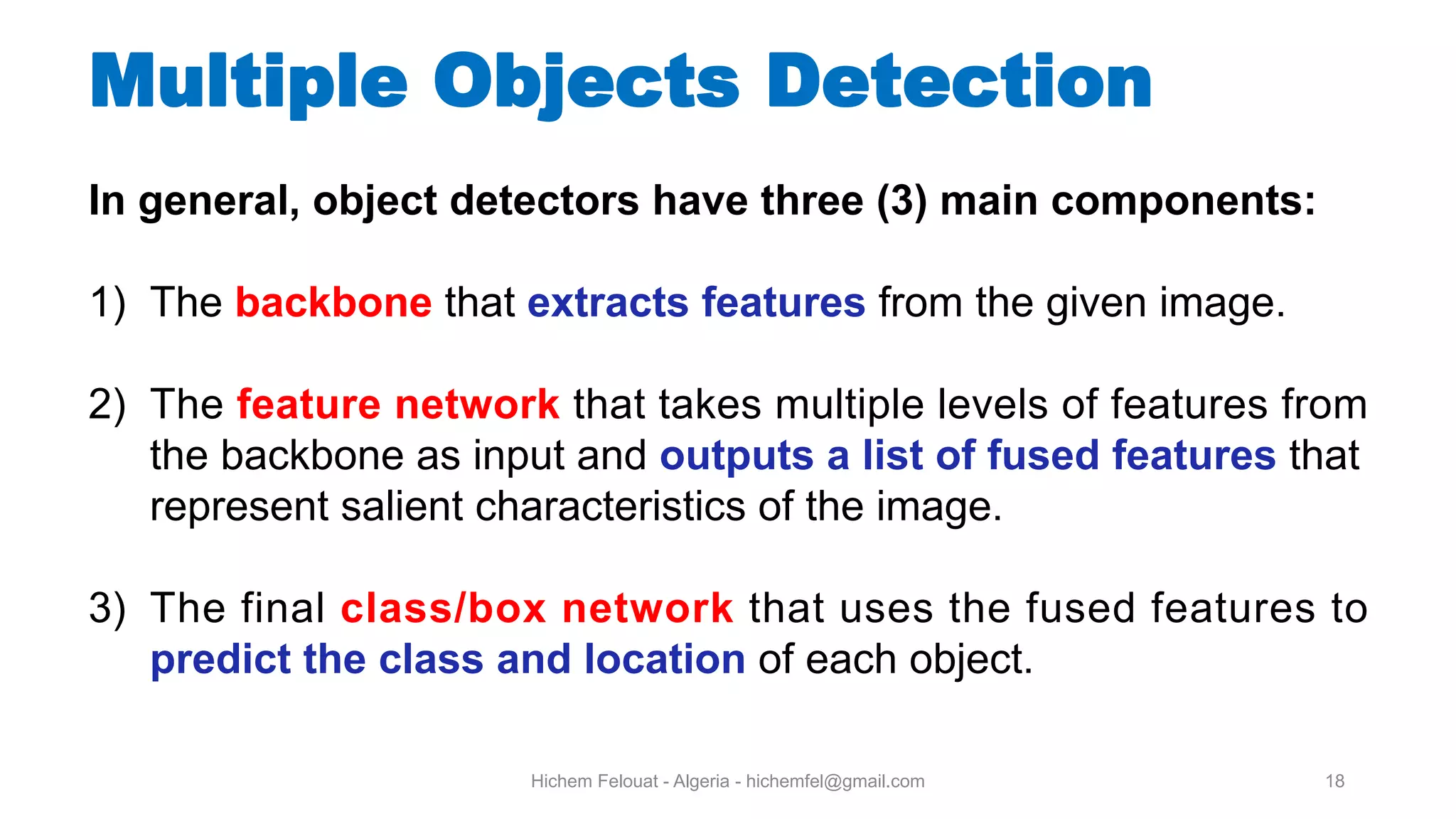 Multiple Objects Detection

In general, object detectors have three (3) main components:

1) The backbone that extracts features from the given image.

2) The feature network that takes multiple levels of features from the backbone as input and outputs a list of fused features that represent salient characteristics of the image.

3) The final class/box network that uses the fused features to predict the class and location of each object.

Hichem Felouat - Algeria - hichemfel@gmail.com

18